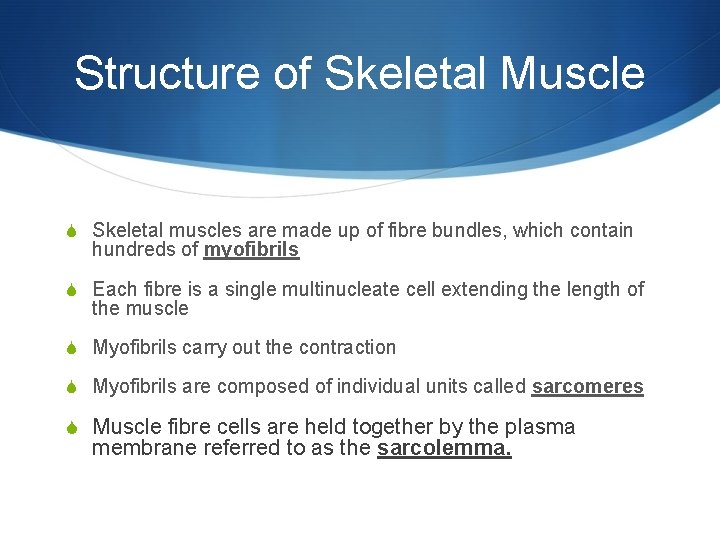 Structure of Skeletal Muscle

Skeletal muscles are made up of fibre bundles, which contain hundreds of myofibrils

Each fibre is a single multinucleate cell extending the length of the muscle

Myofibrils carry out the contraction

Myofibrils are composed of individual units called sarcomeres

Muscle fibre cells are held together by the plasma membrane referred to as the sarcolemma.